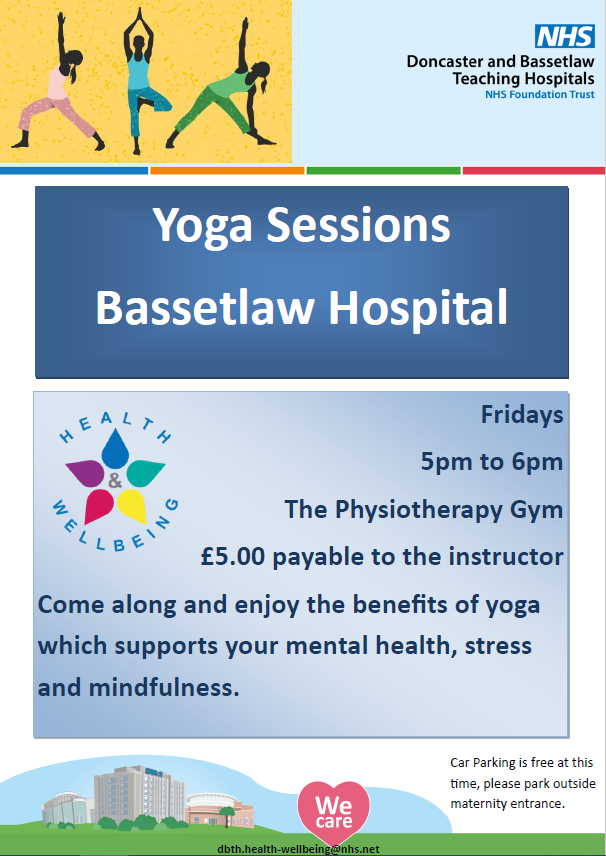 NHS
Doncaster and Bassetlaw Teaching Hospitals
NHS Foundation Trust

Yoga Sessions

Bassetlaw Hospital

HEALTH & WELLBEING

Fridays

5pm to 6pm

The Physiotherapy Gym

£5.00 payable to the instructor

Come along and enjoy the benefits of yoga which supports your mental health, stress and mindfulness.

Car Parking is free at this time, please park outside maternity entrance.

We care

dbth.health-wellbeing@nhs.net